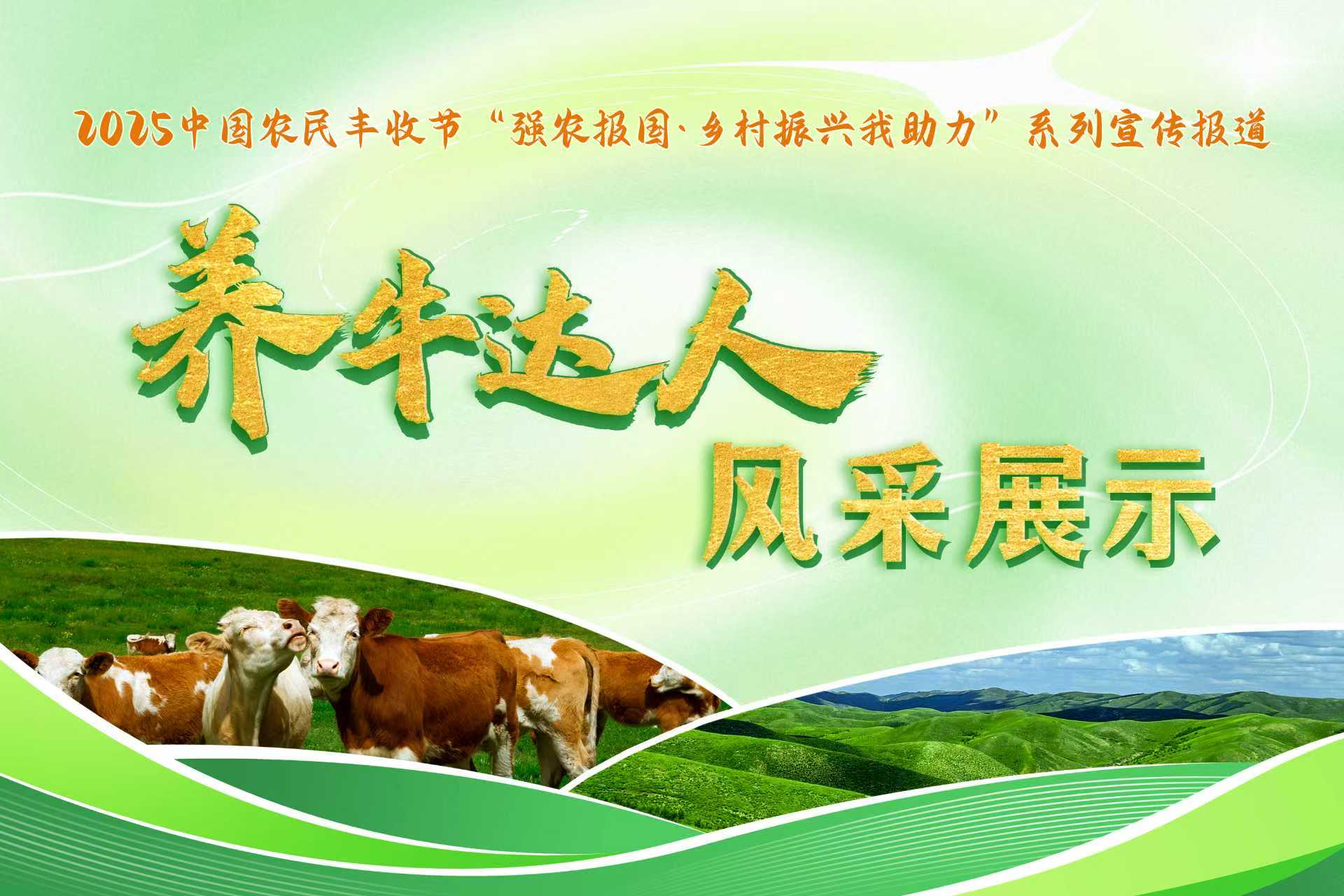 2025中国农民丰收节“强农报国·乡村振兴我助力”系列宣传报道

养牛达人

风采展示